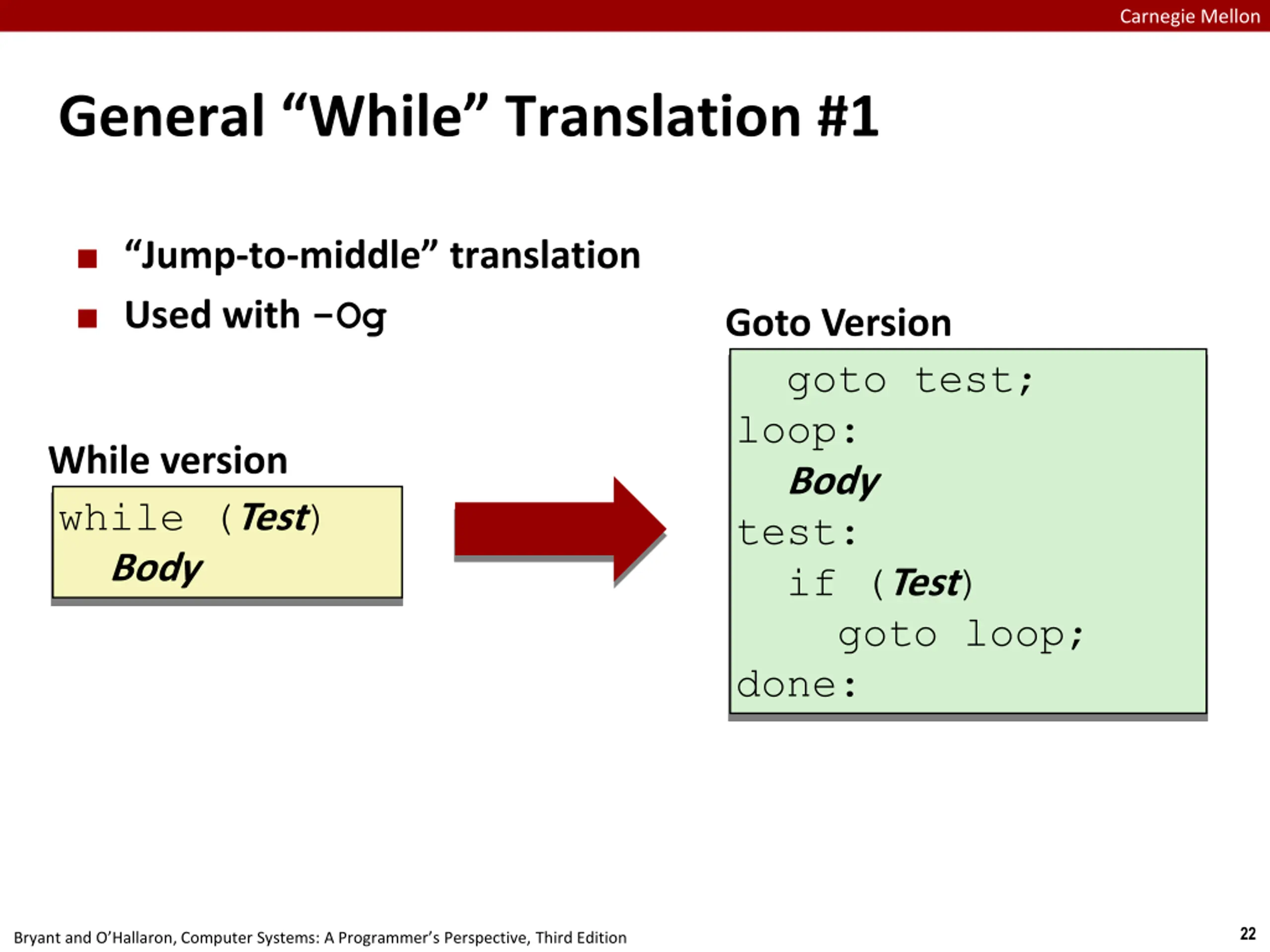 Carnegie Mellon

General “While” Translation #1

“Jump-to-middle” translation

Used with -Og

While version

while (Test)
  Body

Goto Version

  goto test;
loop:
  Body
test:
  if (Test)
    goto loop;
done:

Bryant and O’Hallaron, Computer Systems: A Programmer’s Perspective, Third Edition

22